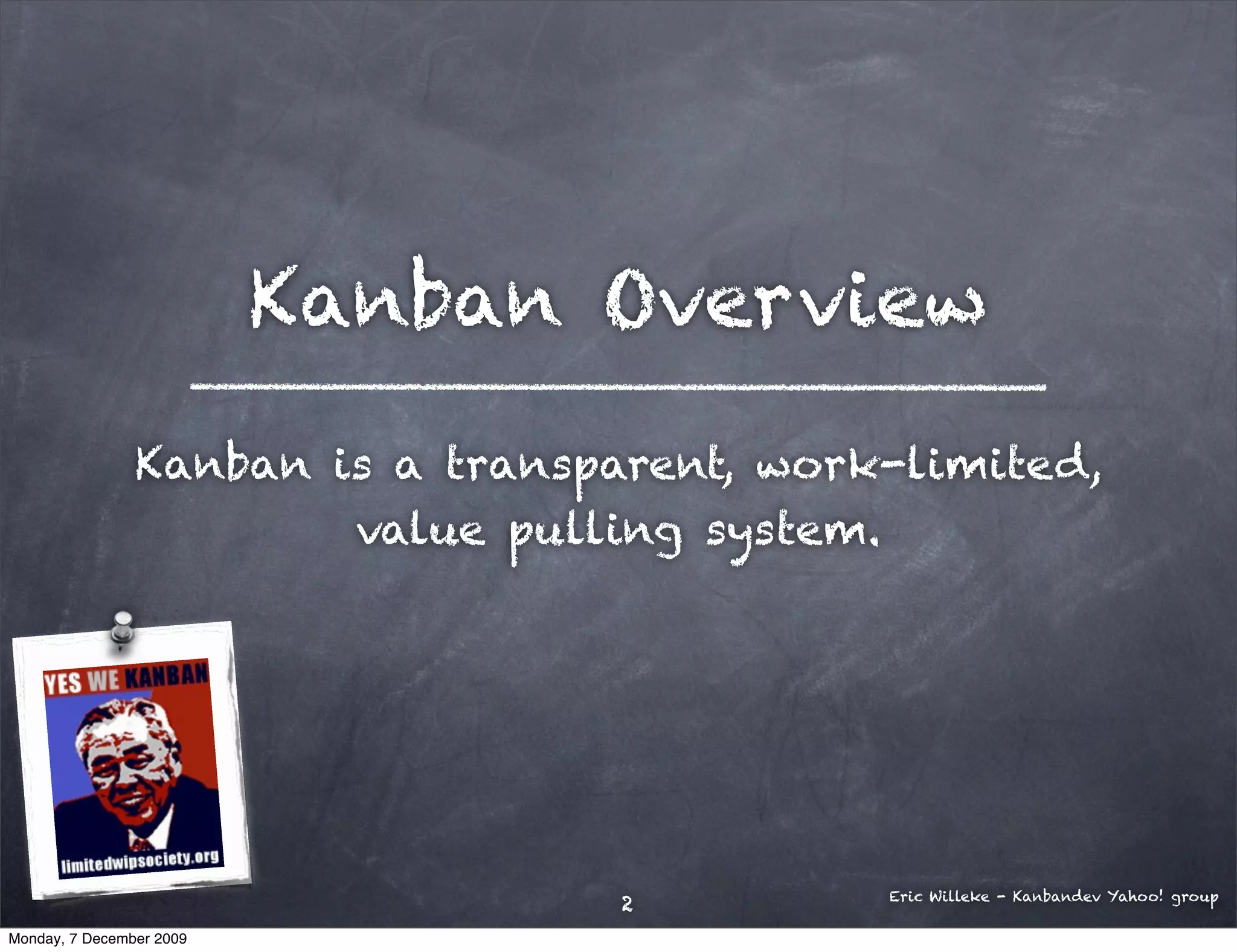 Kanban Overview

Kanban is a transparent, work-limited, value pulling system.

YES WE KANBAN

limitedwipsociety.org

2

Eric Willeke - Kanbandev Yahoo! group

Monday, 7 December 2009